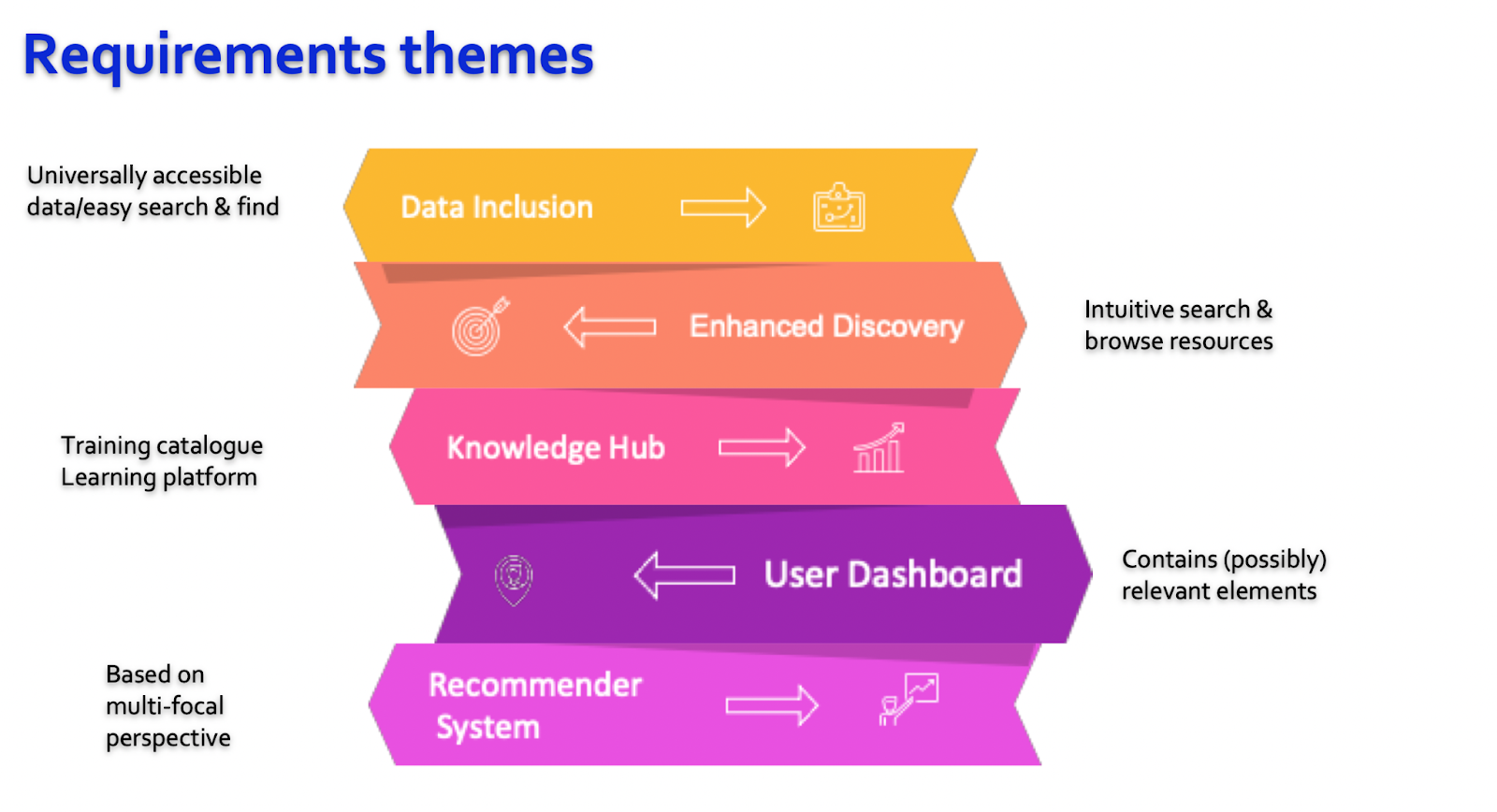 Requirements themes

Universally accessible data/easy search & find

Data Inclusion

Enhanced Discovery

Intuitive search & browse resources

Training catalogue
Learning platform

Knowledge Hub

User Dashboard

Contains (possibly) relevant elements

Based on multi-focal perspective

Recommender System